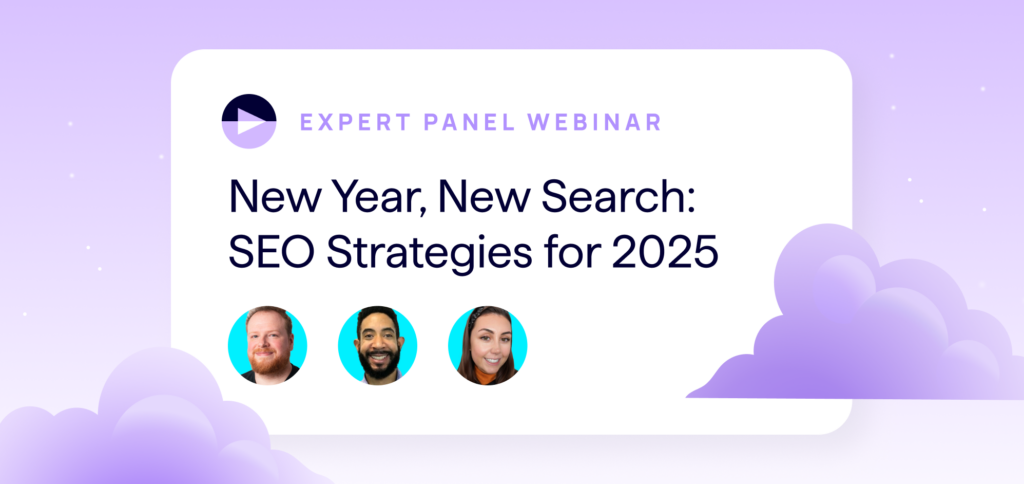 EXPERT PANEL WEBINAR

New Year, New Search: SEO Strategies for 2025